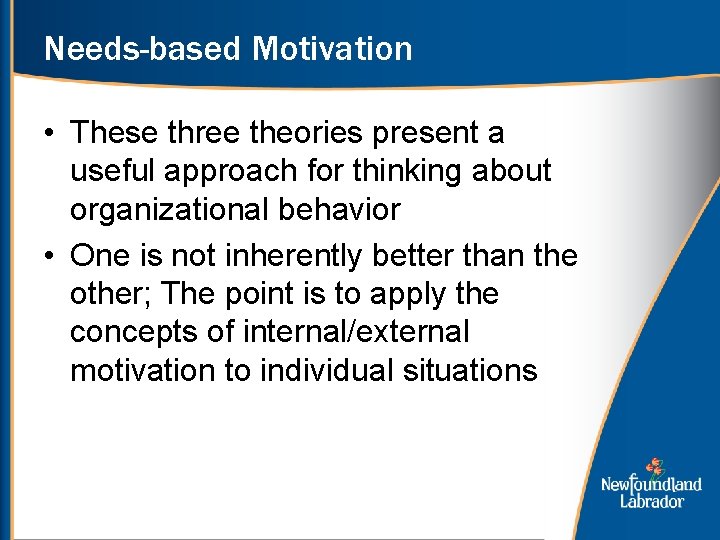 Needs-based Motivation

• These three theories present a useful approach for thinking about organizational behavior

• One is not inherently better than the other; The point is to apply the concepts of internal/external motivation to individual situations

Newfoundland Labrador